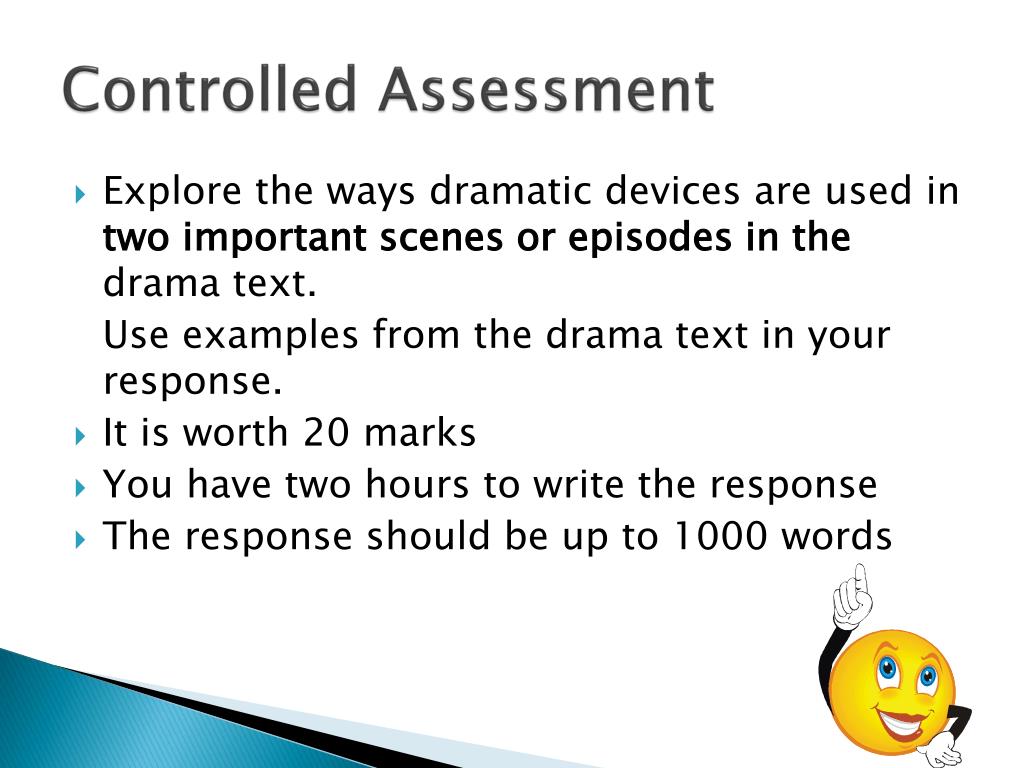 Controlled Assessment

Explore the ways dramatic devices are used in two important scenes or episodes in the drama text.

Use examples from the drama text in your response.

It is worth 20 marks

You have two hours to write the response

The response should be up to 1000 words